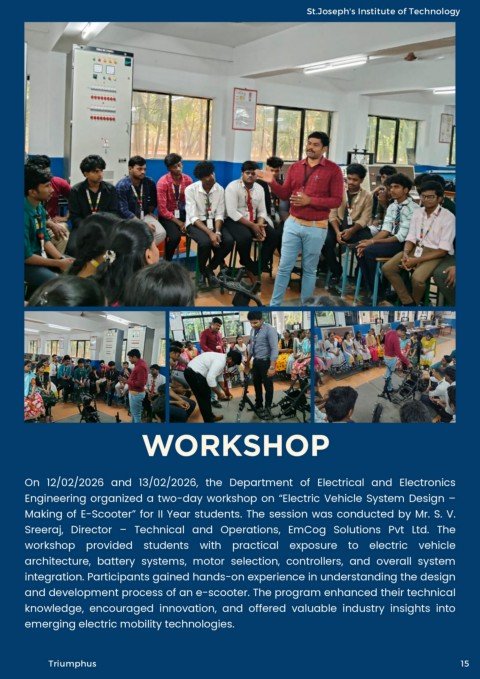 St.Joseph's Institute of Technology

WORKSHOP

On 12/02/2026 and 13/02/2026, the Department of Electrical and Electronics Engineering organized a two-day workshop on "Electric Vehicle System Design – Making of E-Scooter" for II Year students. The session was conducted by Mr. S. V. Sreeraj, Director – Technical and Operations, EmCog Solutions Pvt Ltd. The workshop provided students with practical exposure to electric vehicle architecture, battery systems, motor selection, controllers, and overall system integration. Participants gained hands-on experience in understanding the design and development process of an e-scooter. The program enhanced their technical knowledge, encouraged innovation, and offered valuable industry insights into emerging electric mobility technologies.

Triumphus

15